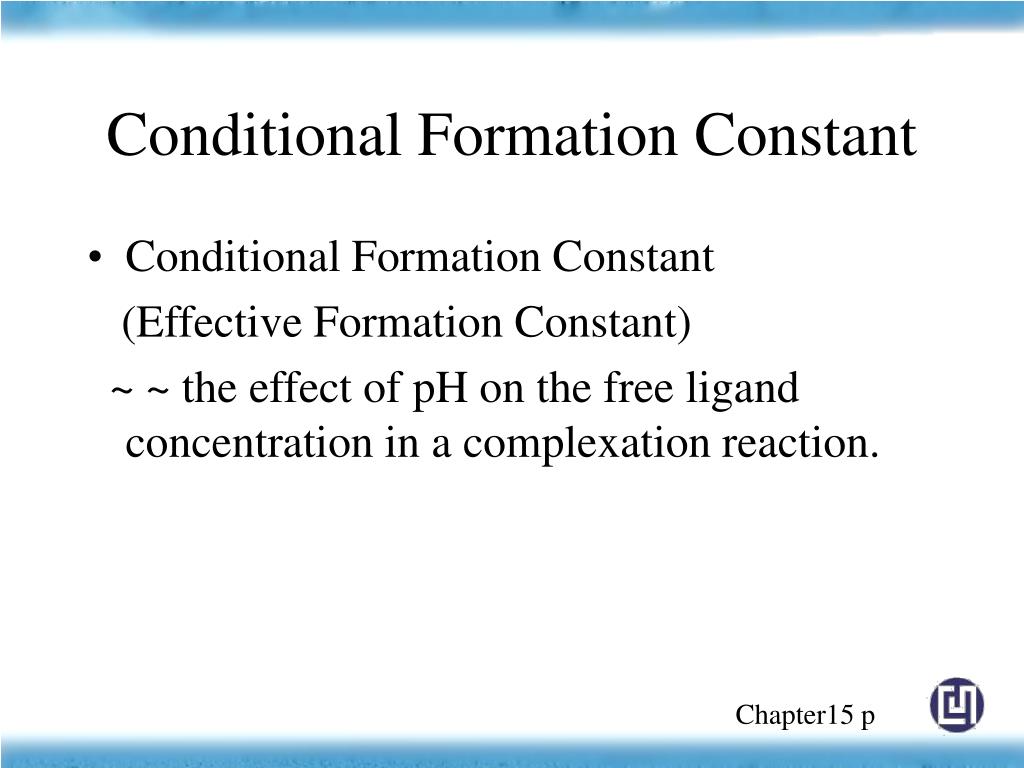 Conditional Formation Constant

• Conditional Formation Constant
(Effective Formation Constant)
~ ~ the effect of pH on the free ligand concentration in a complexation reaction.

Chapter15 p